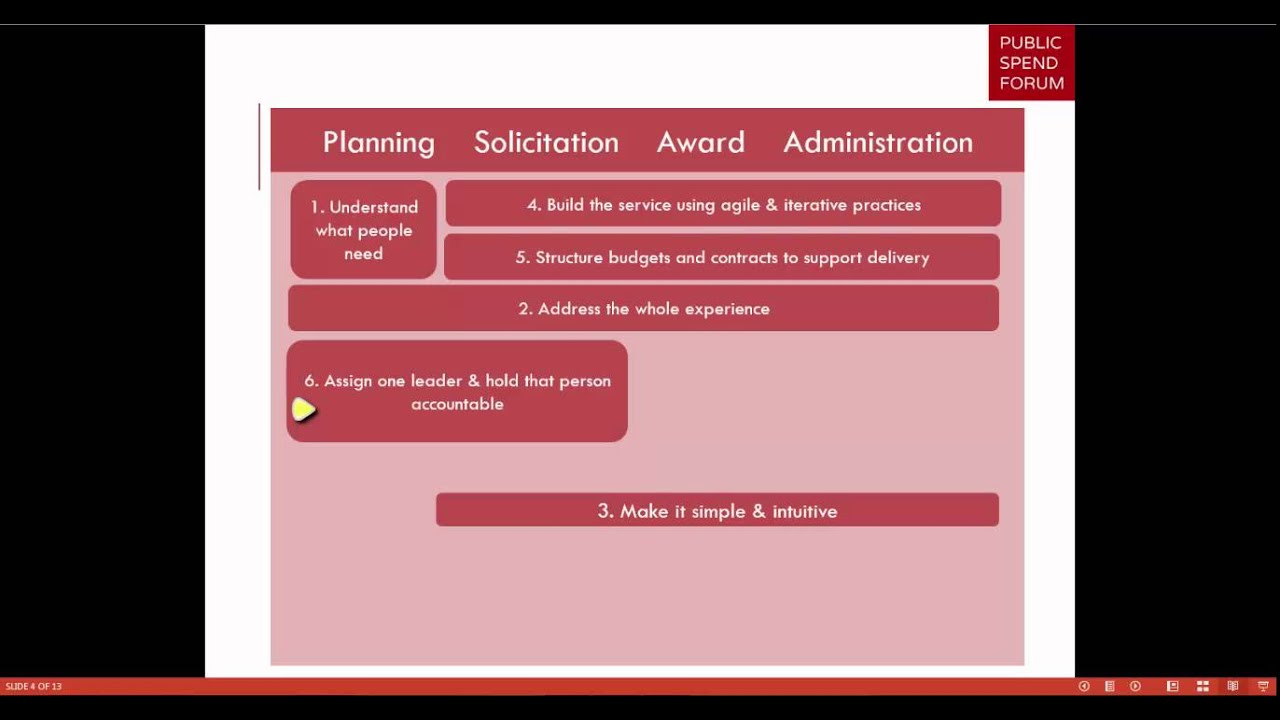 PUBLIC
SPEND
FORUM

Planning Solicitation Award Administration

1. Understand what people need

4. Build the service using agile & iterative practices

5. Structure budgets and contracts to support delivery

2. Address the whole experience

6. Assign one leader & hold that person accountable

3. Make it simple & intuitive

SLIDE 4 OF 13